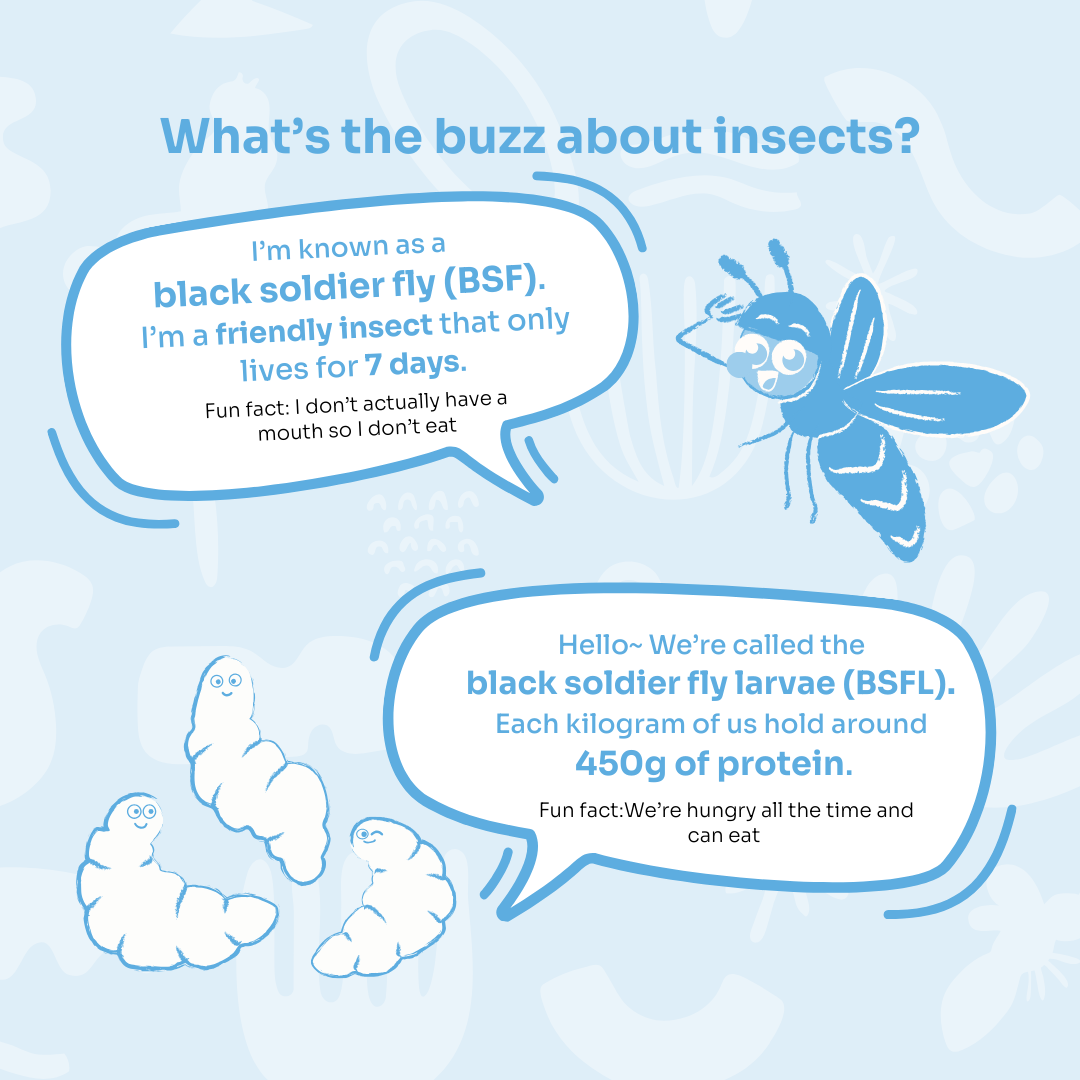 What's the buzz about insects?

I'm known as a black soldier fly (BSF). I'm a friendly insect that only lives for 7 days.

Fun fact: I don't actually have a mouth so I don't eat

Hello~ We're called the black soldier fly larvae (BSFL). Each kilogram of us hold around 450g of protein.

Fun fact:We're hungry all the time and can eat